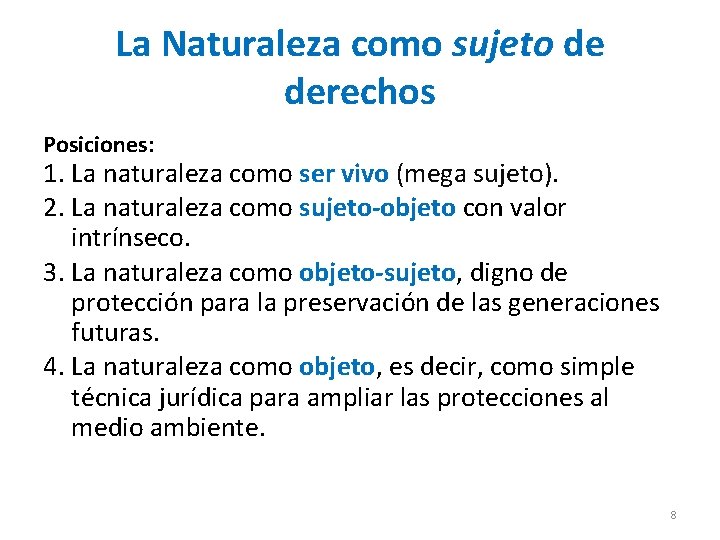 La Naturaleza como sujeto de derechos

Posiciones:
1. La naturaleza como ser vivo (mega sujeto).
2. La naturaleza como sujeto-objeto con valor intrínseco.
3. La naturaleza como objeto-sujeto, digno de protección para la preservación de las generaciones futuras.
4. La naturaleza como objeto, es decir, como simple técnica jurídica para ampliar las protecciones al medio ambiente.

8